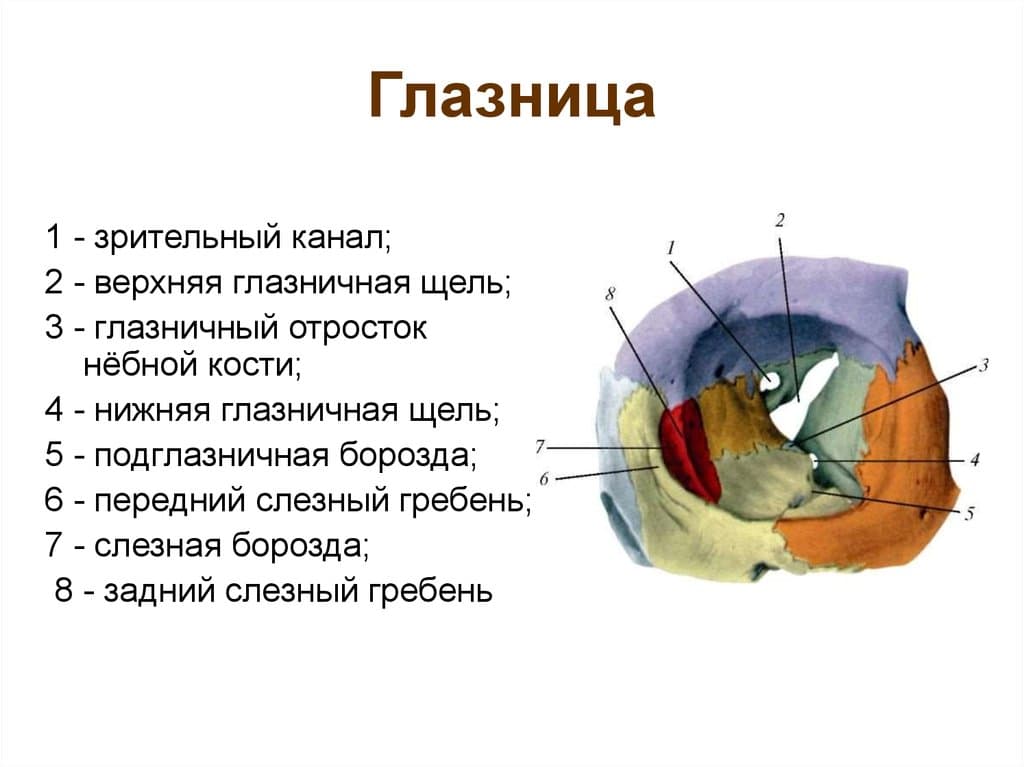 Глазница

1 - зрительный канал;
2 - верхняя глазничная щель;
3 - глазничный отросток нёбной кости;
4 - нижняя глазничная щель;
5 - подглазничная борозда;
6 - передний слезный гребень;
7 - слезная борозда;
8 - задний слезный гребень

1
2
8
3
7
6
4
5